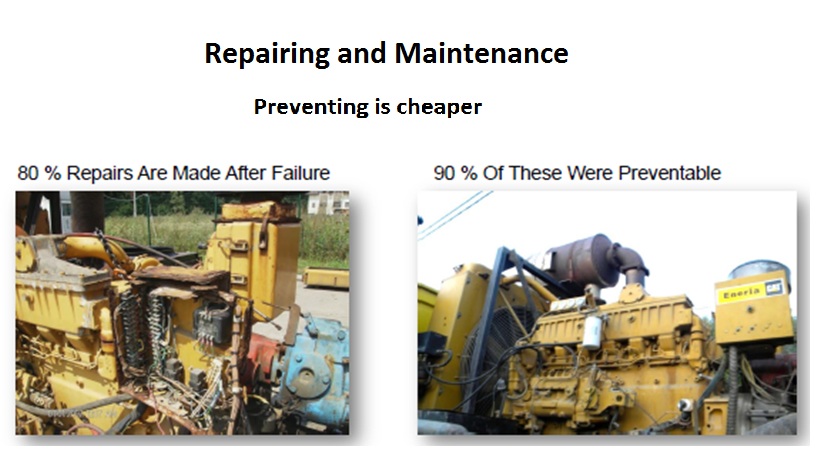 Repairing and Maintenance

Preventing is cheaper

80 % Repairs Are Made After Failure

90 % Of These Were Preventable

Eneria CAT